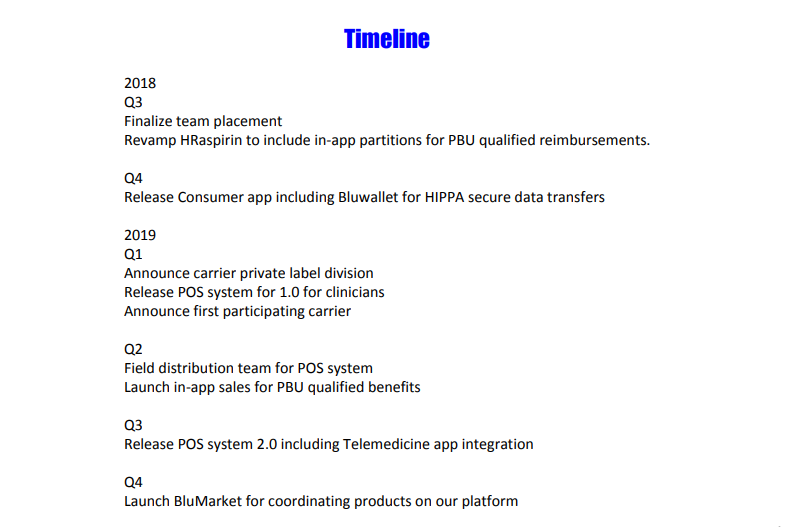 Timeline

2018
Q3
Finalize team placement
Revamp HRaspirin to include in-app partitions for PBU qualified reimbursements.

Q4
Release Consumer app including Bluwallet for HIPPA secure data transfers

2019
Q1
Announce carrier private label division
Release POS system for 1.0 for clinicians
Announce first participating carrier

Q2
Field distribution team for POS system
Launch in-app sales for PBU qualified benefits

Q3
Release POS system 2.0 including Telemedicine app integration

Q4
Launch BluMarket for coordinating products on our platform